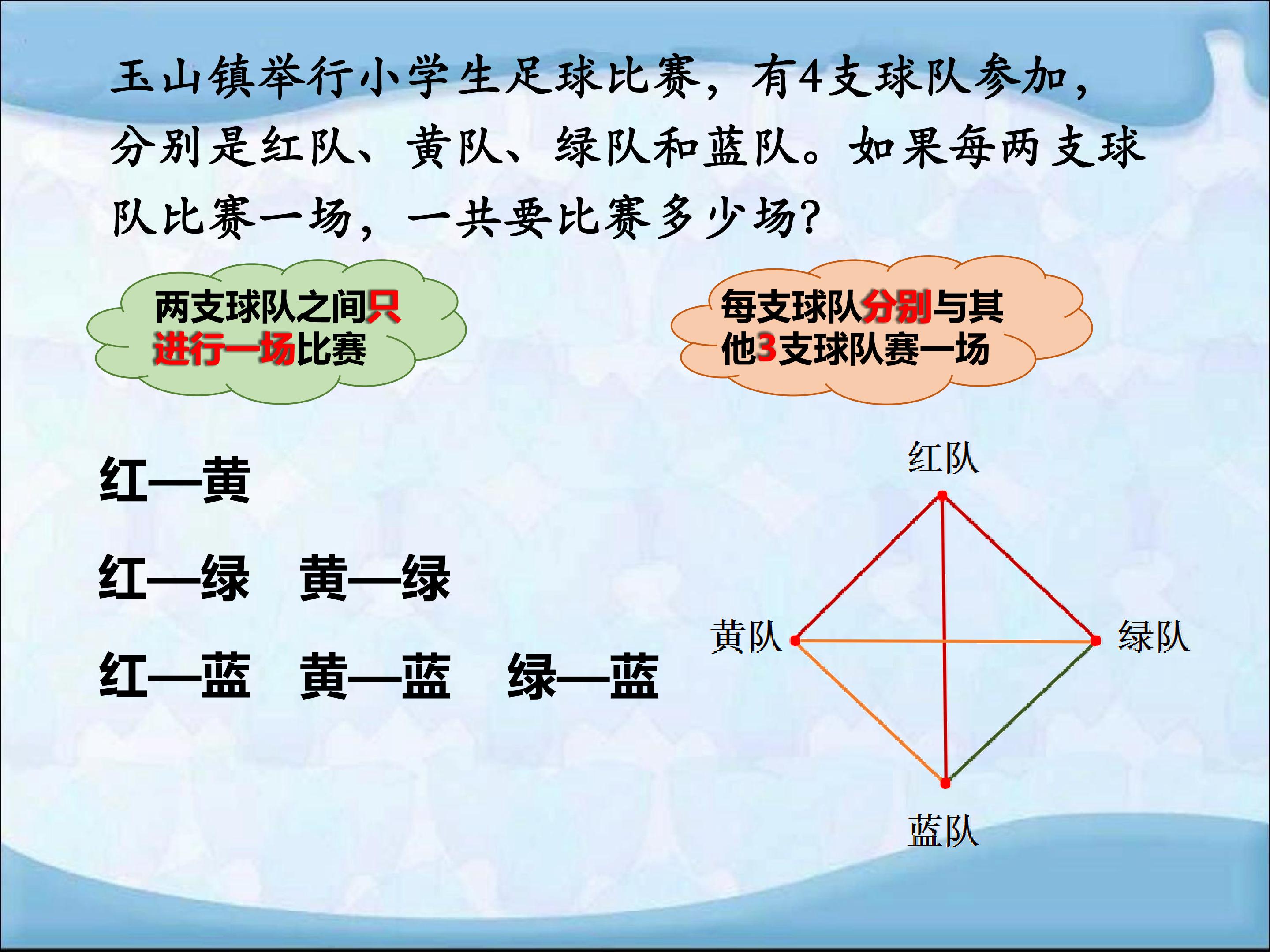 玉山镇举行小学生足球比赛，有4支球队参加，分别是红队、黄队、绿队和蓝队。如果每两支球队比赛一场，一共要比赛多少场?

两支球队之间只进行一场比赛

每支球队分别与其他3支球队赛一场

红—黄

红—绿　黄—绿

红—蓝　黄—蓝　绿—蓝

红队

黄队

绿队

蓝队